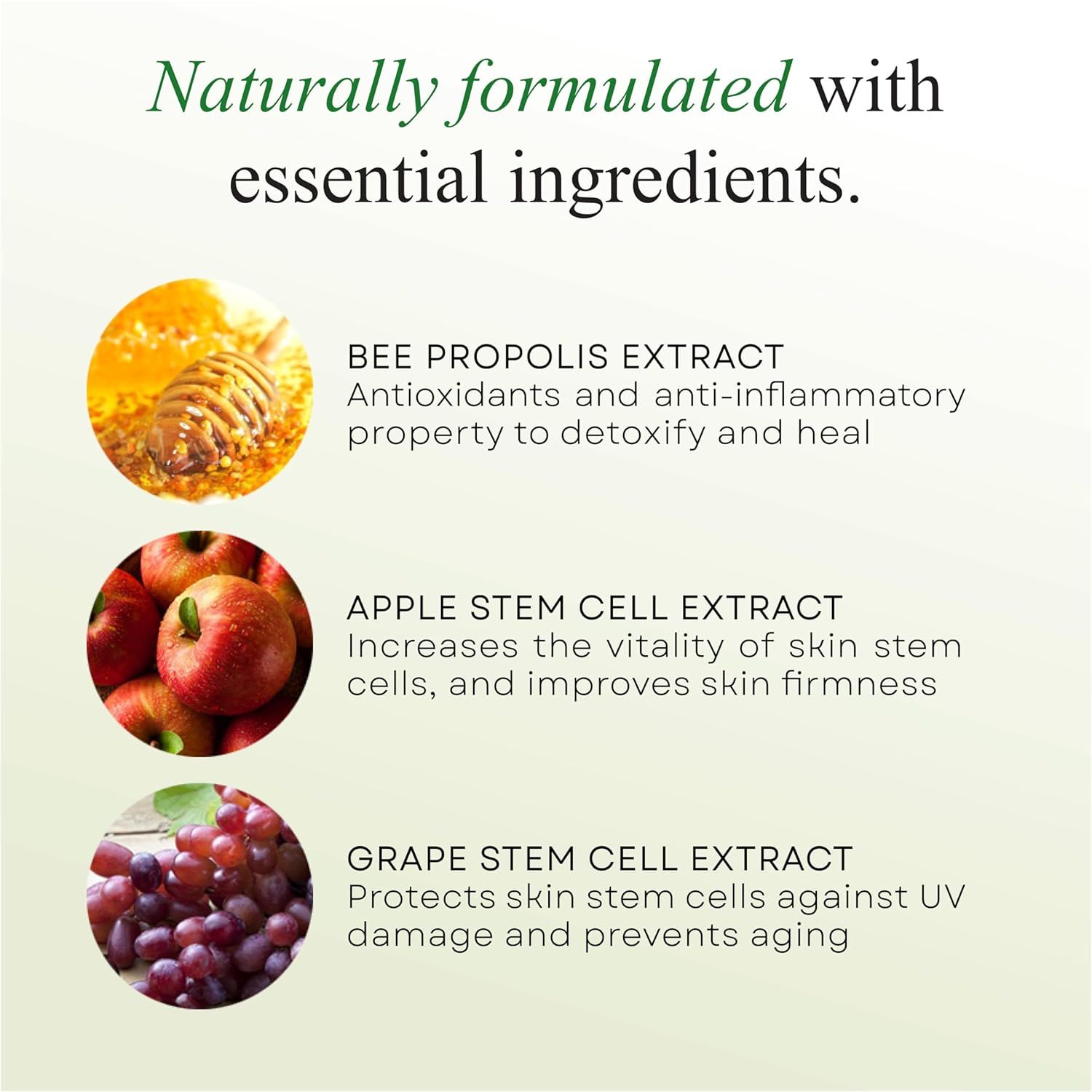 Naturally formulated with essential ingredients.

BEE PROPOLIS EXTRACT
Antioxidants and anti-inflammatory property to detoxify and heal

APPLE STEM CELL EXTRACT
Increases the vitality of skin stem cells, and improves skin firmness

GRAPE STEM CELL EXTRACT
Protects skin stem cells against UV damage and prevents aging